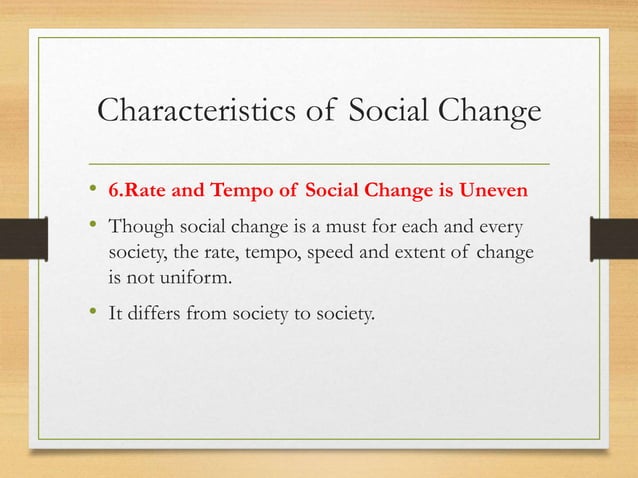 Characteristics of Social Change

• 6.Rate and Tempo of Social Change is Uneven

• Though social change is a must for each and every society, the rate, tempo, speed and extent of change is not uniform.

• It differs from society to society.